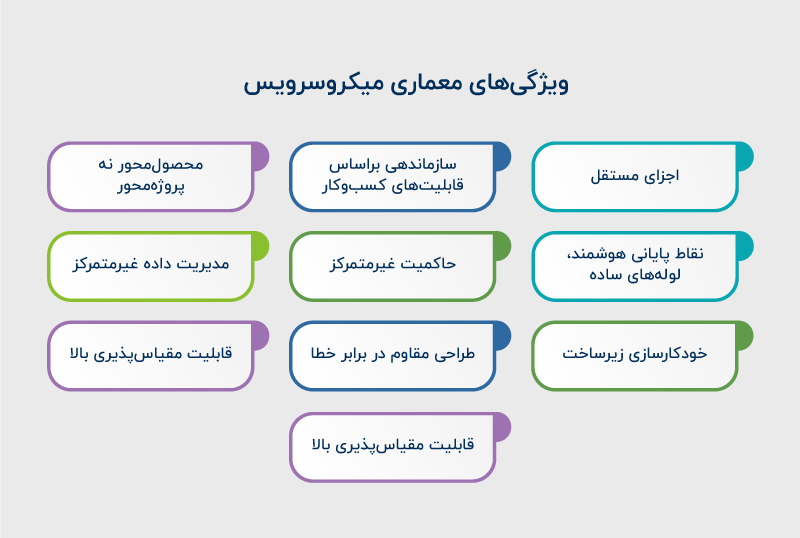 ویژگی‌های معماری میکروسرویس

اجزای مستقل

سازماندهی براساس قابلیت‌های کسب‌وکار

محصول‌محور نه پروژه‌محور

نقاط پایانی هوشمند، لوله‌های ساده

حاکمیت غیرمتمرکز

مدیریت داده غیرمتمرکز

خودکارسازی زیرساخت

طراحی مقاوم در برابر خطا

قابلیت مقیاس‌پذیری بالا

قابلیت مقیاس‌پذیری بالا